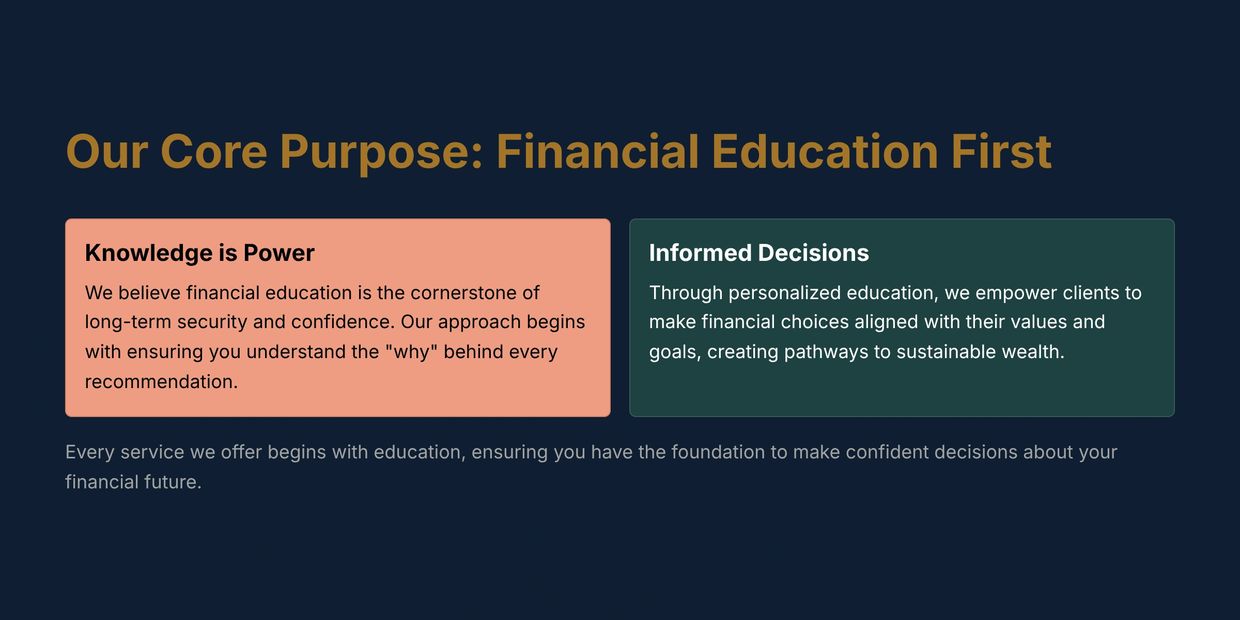 Our Core Purpose: Financial Education First

Knowledge is Power

We believe financial education is the cornerstone of long-term security and confidence. Our approach begins with ensuring you understand the "why" behind every recommendation.

Informed Decisions

Through personalized education, we empower clients to make financial choices aligned with their values and goals, creating pathways to sustainable wealth.

Every service we offer begins with education, ensuring you have the foundation to make confident decisions about your financial future.